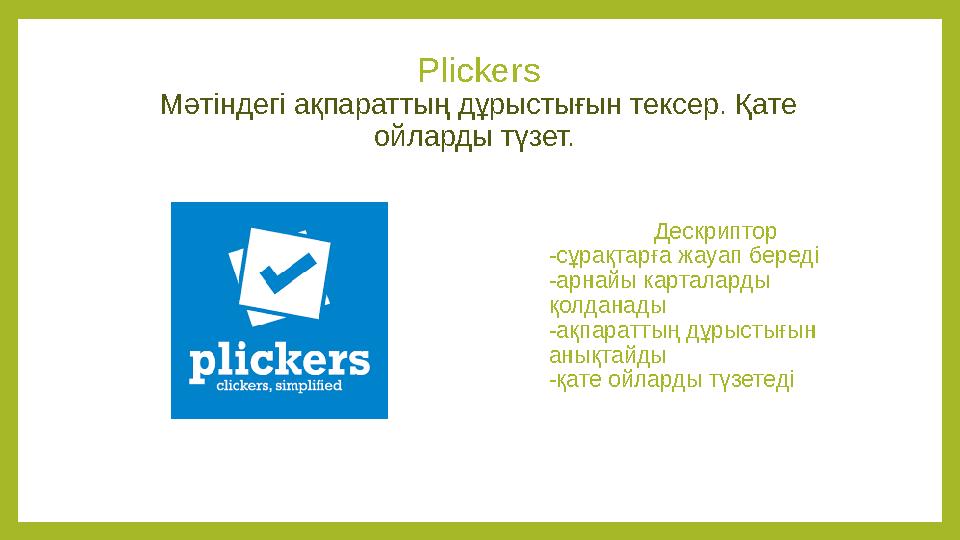 Plickers
Мәтіндегі ақпараттың дұрыстығын тексер. Қате ойларды түзет.

plickers
clickers, simplified

Дескриптор
-сұрақтарға жауап береді
-арнайы карталарды қолданады
-ақпараттың дұрыстығын анықтайды
-қате ойларды түзетеді